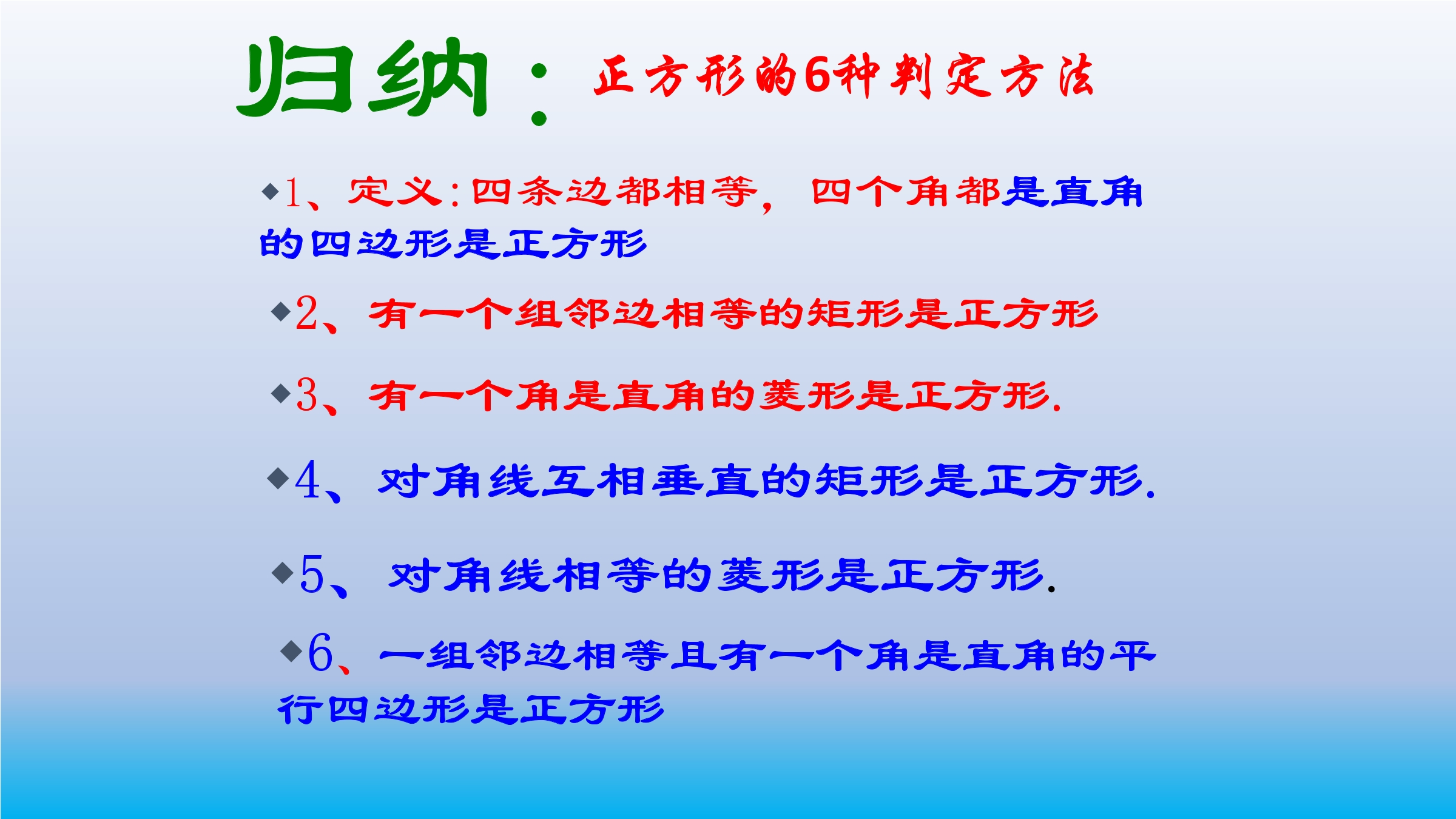 归纳：正方形的6种判定方法

◆1、定义:四条边都相等，四个角都是直角的四边形是正方形

◆2、有一个组邻边相等的矩形是正方形

◆3、有一个角是直角的菱形是正方形.

◆4、对角线互相垂直的矩形是正方形.

◆5、对角线相等的菱形是正方形.

◆6、一组邻边相等且有一个角是直角的平行四边形是正方形